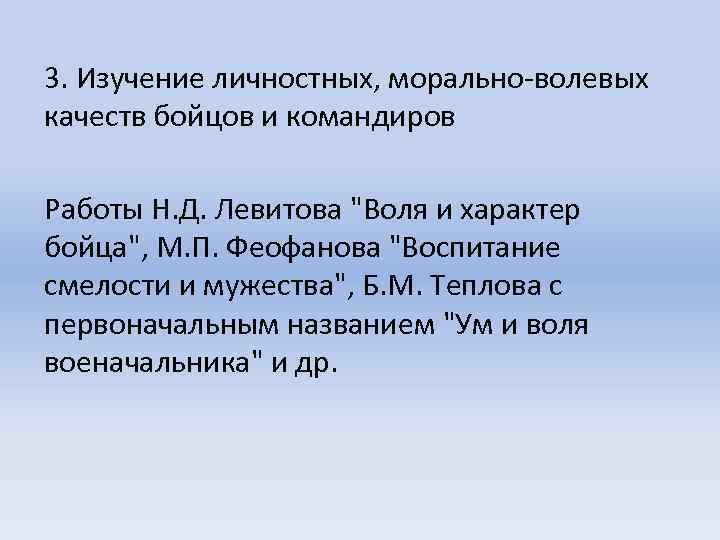 3. Изучение личностных, морально-волевых качеств бойцов и командиров

Работы Н.Д. Левитова "Воля и характер бойца", М.П. Феофанова "Воспитание смелости и мужества", Б.М. Теплова с первоначальным названием "Ум и воля военачальника" и др.